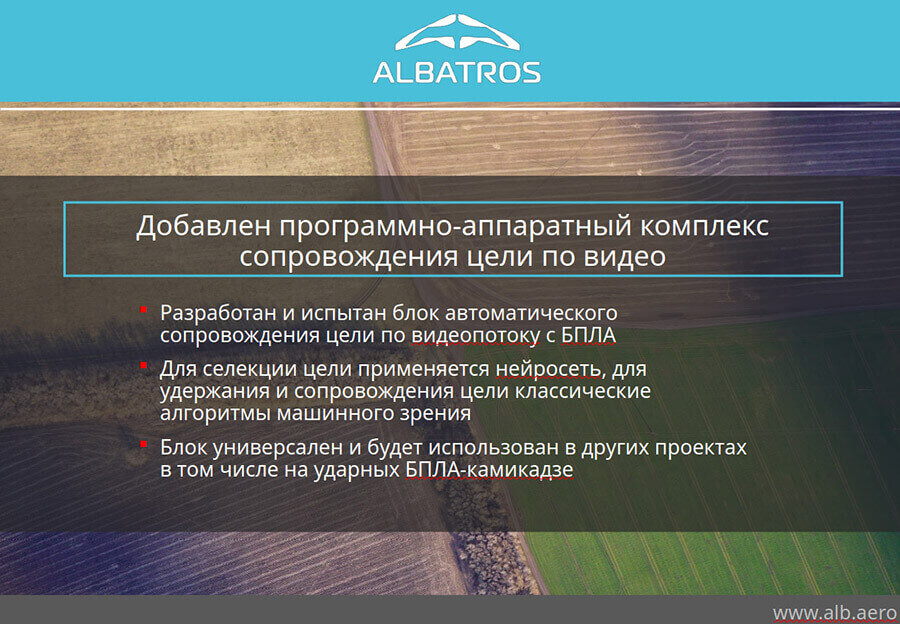 ALBATROS

Добавлен программно-аппаратный комплекс сопровождения цели по видео

Разработан и испытан блок автоматического сопровождения цели по видеопотоку с БПЛА

Для селекции цели применяется нейросеть, для удержания и сопровождения цели классические алгоритмы машинного зрения

Блок универсален и будет использован в других проектах в том числе на ударных БПЛА-камикадзе

www.alb.aero